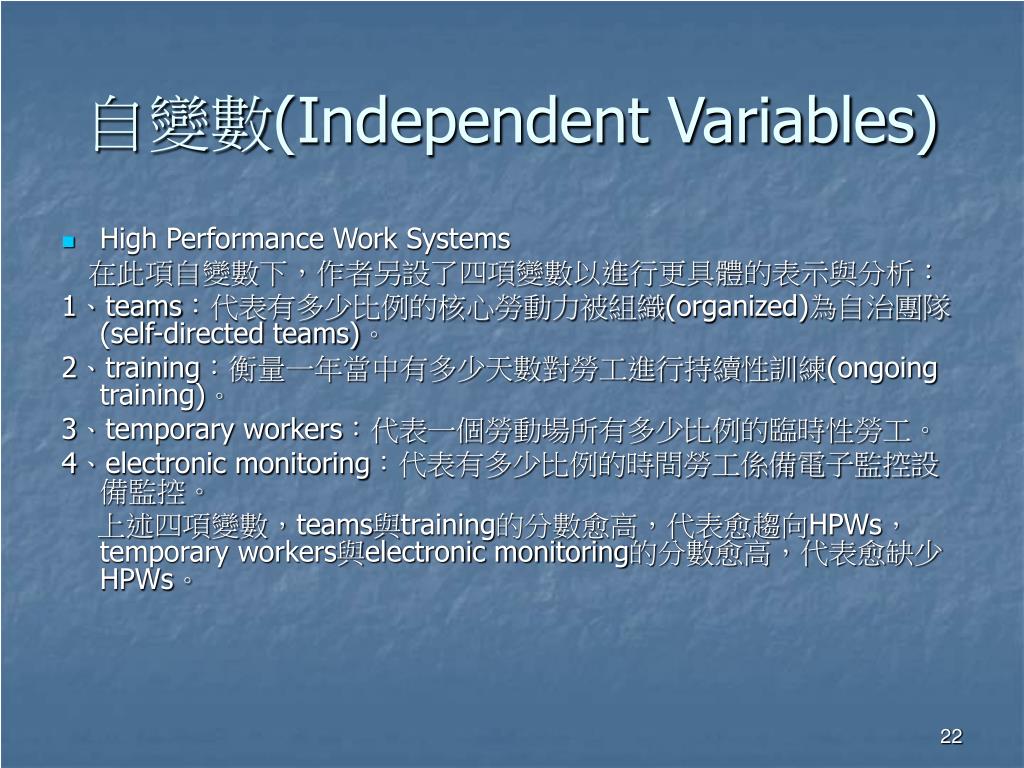 自變數(Independent Variables)

High Performance Work Systems

在此項自變數下，作者另設了四項變數以進行更具體的表示與分析：

1、teams：代表有多少比例的核心勞動力被組織(organized)為自治團隊(self-directed teams)。

2、training：衡量一年當中有多少天數對勞工進行持續性訓練(ongoing training)。

3、temporary workers：代表一個勞動場所有多少比例的臨時性勞工。

4、electronic monitoring：代表有多少比例的時間勞工係備電子監控設備監控。

上述四項變數，teams與training的分數愈高，代表愈趨向HPWs，temporary workers與electronic monitoring的分數愈高，代表愈缺少HPWs。

22